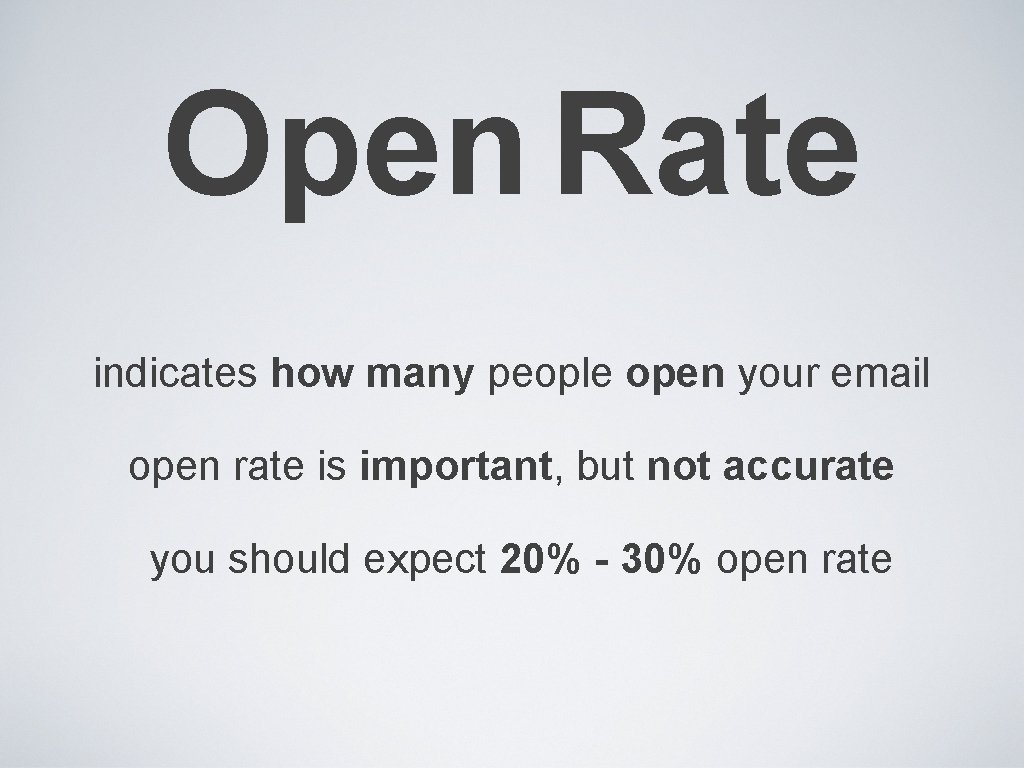 Open Rate

indicates how many people open your email

open rate is important, but not accurate

you should expect 20% - 30% open rate